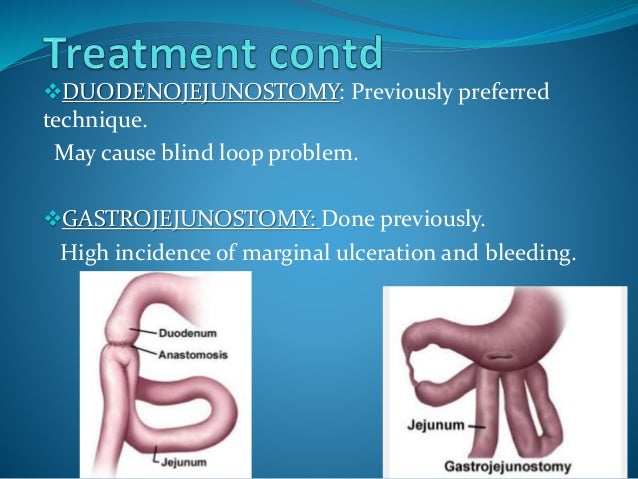 Treatment contd

❖DUODENOJEJUNOSTOMY: Previously preferred technique.

May cause blind loop problem.

❖GASTROJEJUNOSTOMY: Done previously.

High incidence of marginal ulceration and bleeding.

Duodenum
Anastomosis
Jejunum

Jejunum
Gastrojejunostomy